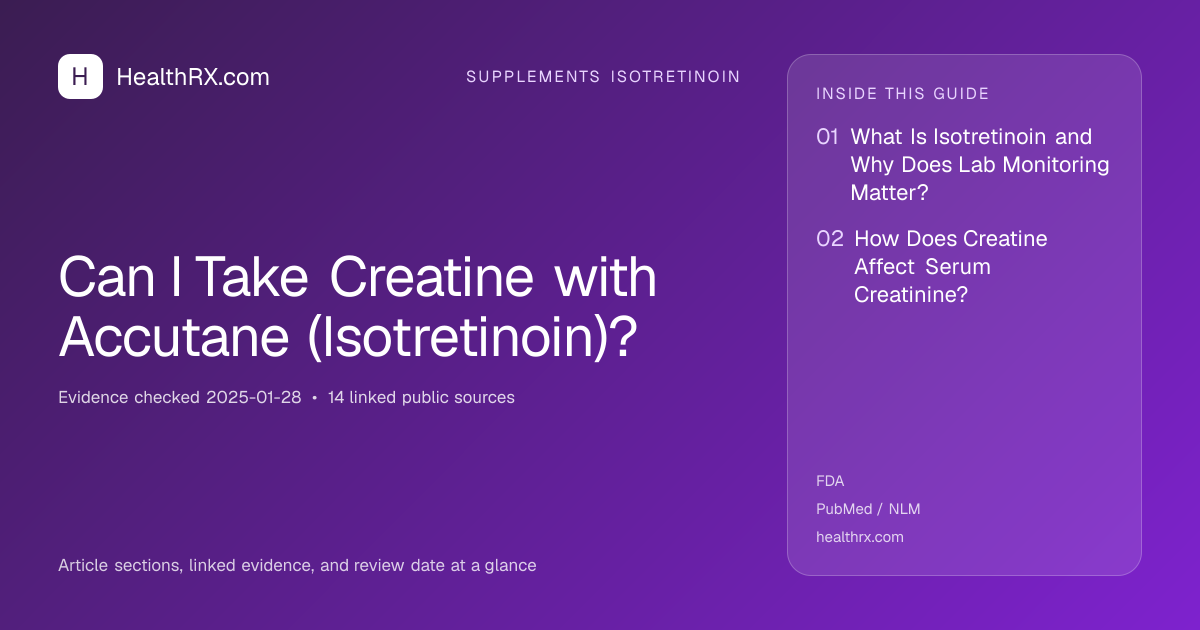 H HealthRX.com

SUPPLEMENTS ISOTRETINOIN

Can I Take Creatine with Accutane (Isotretinoin)?

Evidence checked 2025-01-28 • 14 linked public sources

Article sections, linked evidence, and review date at a glance

INSIDE THIS GUIDE

01 What Is Isotretinoin and Why Does Lab Monitoring Matter?

02 How Does Creatine Affect Serum Creatinine?

FDA

PubMed / NLM

healthrx.com